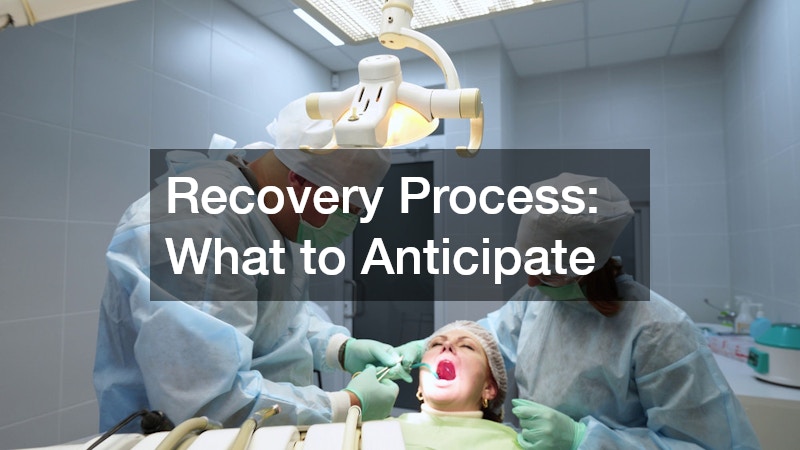 Recovery Process: What to Anticipate